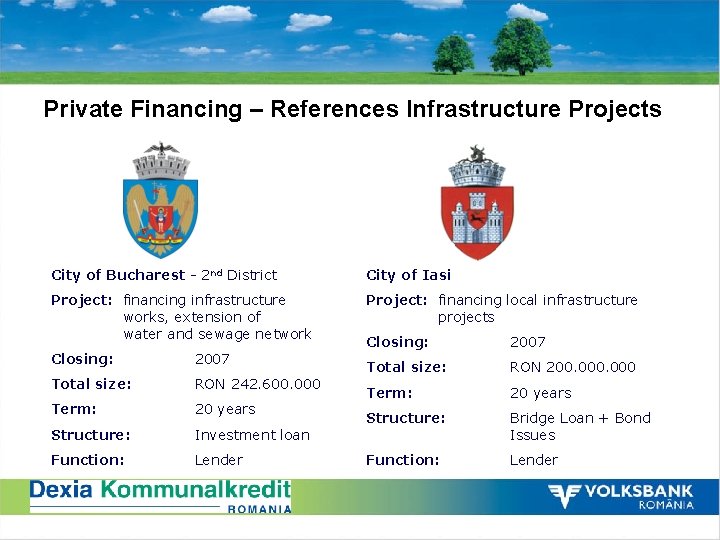 Private Financing – References Infrastructure Projects

City of Bucharest - 2nd District

Project: financing infrastructure works, extension of water and sewage network

Closing: 2007

Total size: RON 242.600.000

Term: 20 years

Structure: Investment loan

Function: Lender

City of Iasi

Project: financing local infrastructure projects

Closing: 2007

Total size: RON 200.000.000

Term: 20 years

Structure: Bridge Loan + Bond Issues

Function: Lender

Dexia Kommunalkredit ROMANIA

VOLKSBANK ROMÂNIA